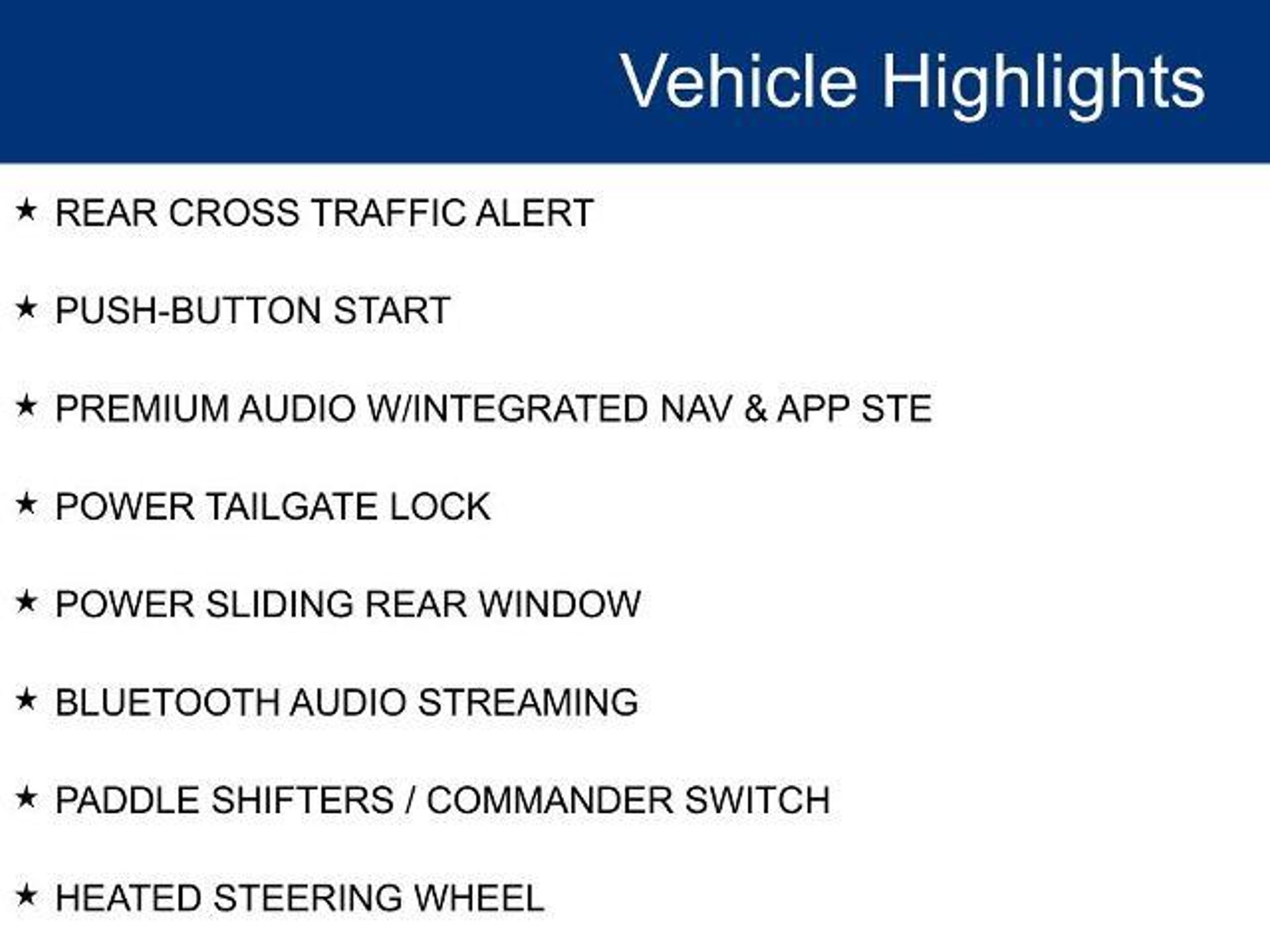 Vehicle Highlights

★ REAR CROSS TRAFFIC ALERT

★ PUSH-BUTTON START

★ PREMIUM AUDIO W/INTEGRATED NAV & APP STE

★ POWER TAILGATE LOCK

★ POWER SLIDING REAR WINDOW

★ BLUETOOTH AUDIO STREAMING

★ PADDLE SHIFTERS / COMMANDER SWITCH

★ HEATED STEERING WHEEL